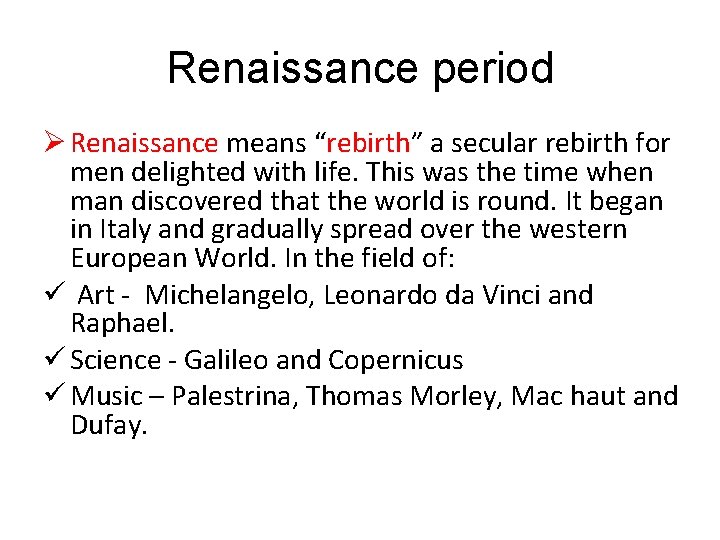 Renaissance period

➢ Renaissance means “rebirth” a secular rebirth for men delighted with life. This was the time when man discovered that the world is round. It began in Italy and gradually spread over the western European World. In the field of:

✓ Art - Michelangelo, Leonardo da Vinci and Raphael.

✓ Science - Galileo and Copernicus

✓ Music – Palestrina, Thomas Morley, Mac haut and Dufay.